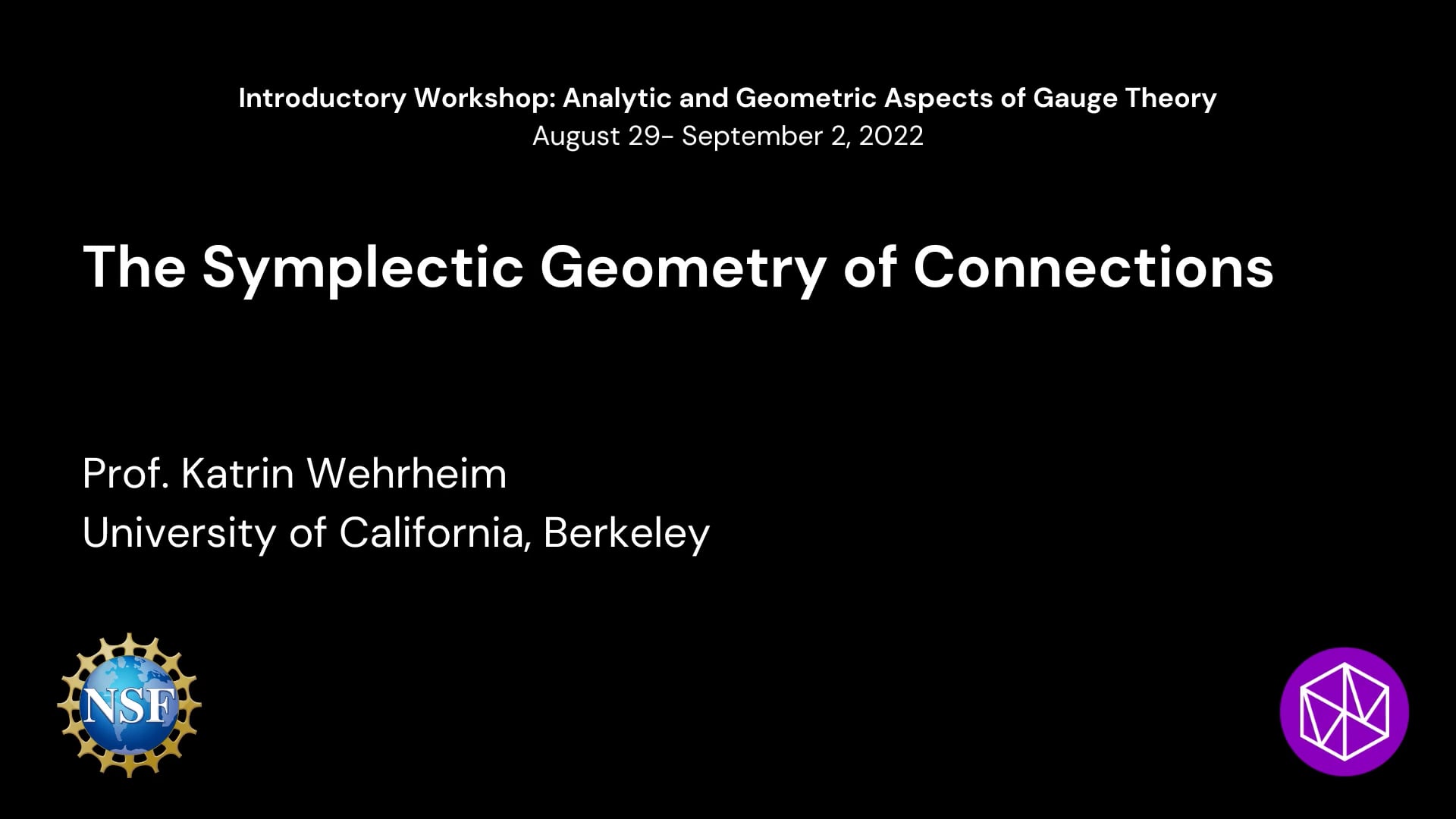 Introductory Workshop: Analytic and Geometric Aspects of Gauge Theory
August 29- September 2, 2022

The Symplectic Geometry of Connections

Prof. Katrin Wehrheim
University of California, Berkeley

NSF